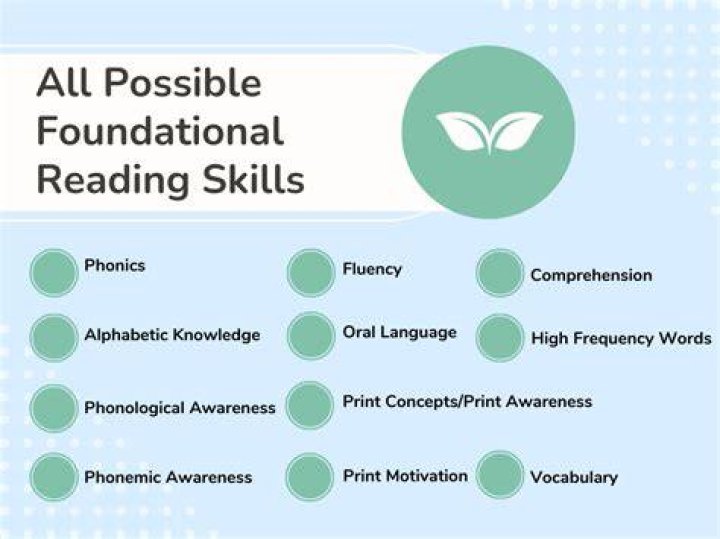 All Possible Foundational Reading Skills

Phonics

Alphabetic Knowledge

Phonological Awareness

Phonemic Awareness

Fluency

Oral Language

Print Concepts/Print Awareness

Print Motivation

Comprehension

High Frequency Words

Vocabulary